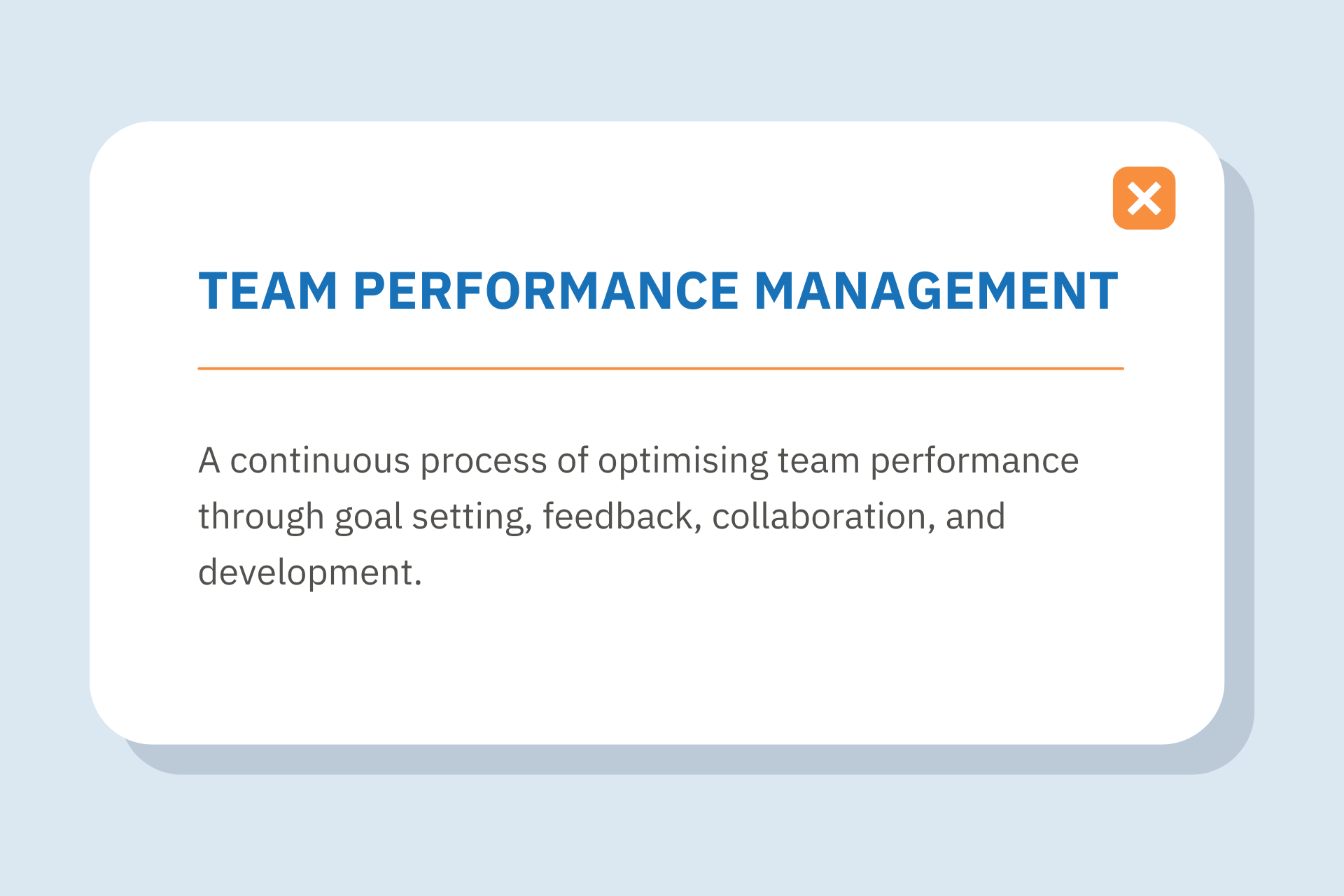 TEAM PERFORMANCE MANAGEMENT

A continuous process of optimising team performance through goal setting, feedback, collaboration, and development.